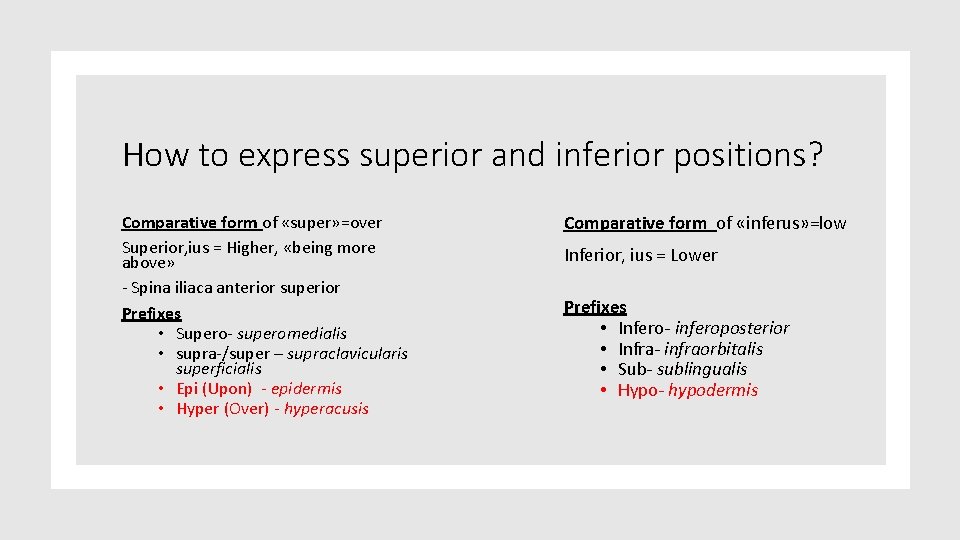 How to express superior and inferior positions?

Comparative form of «super»=over

Superior,ius = Higher, «being more above»

- Spina iliaca anterior superior

Prefixes
• Supero- superomedialis
• supra-/super – supraclavicularis superficialis
• Epi (Upon) - epidermis
• Hyper (Over) - hyperacusis

Comparative form of «inferus»=low

Inferior, ius = Lower

Prefixes
• Infero- inferoposterior
• Infra- infraorbitalis
• Sub- sublingualis
• Hypo- hypodermis